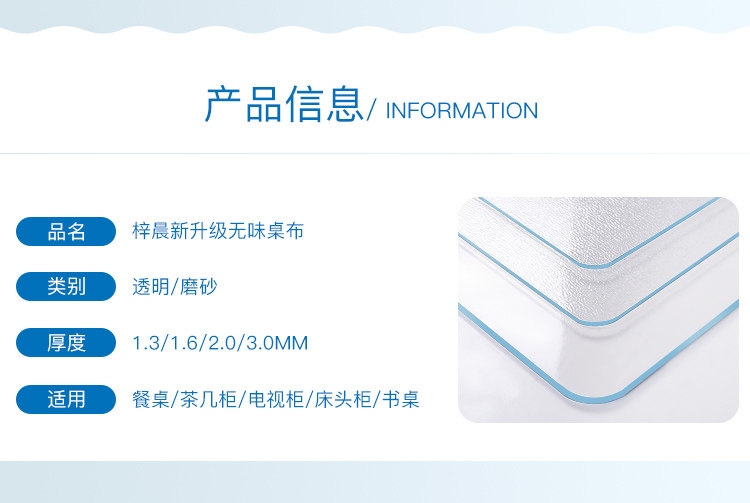 产品信息/ INFORMATION

品名 梓晨新升级无味桌布

类别 透明/磨砂

厚度 1.3/1.6/2.0/3.0MM

适用 餐桌/茶几柜/电视柜/床头柜/书桌